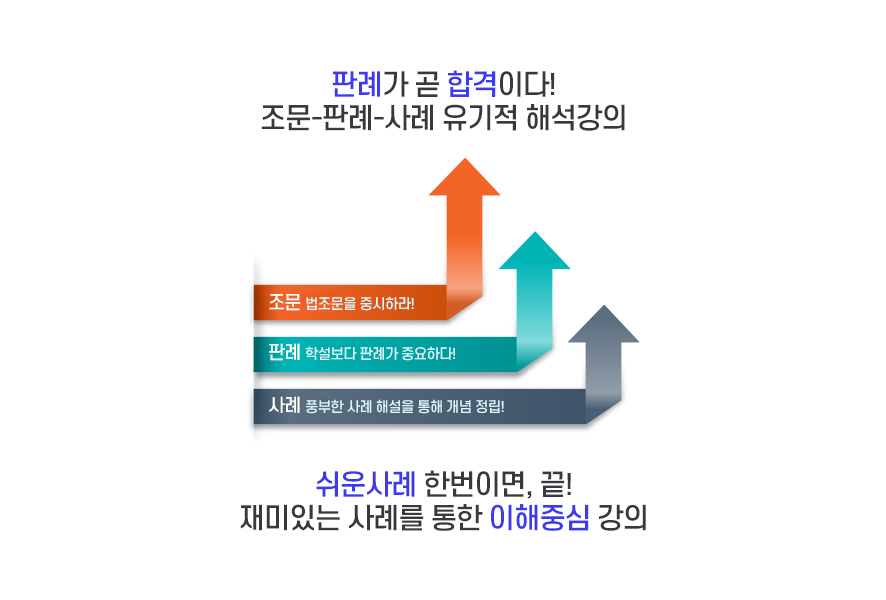 판례가 곧 합격이다!
조문-판례-사례 유기적 해석강의

조문 법조문을 중시하라!

판례 학설보다 판례가 중요하다!

사례 풍부한 사례 해설을 통해 개념 정립!

쉬운사례 한번이면, 끝!
재미있는 사례를 통한 이해중심 강의